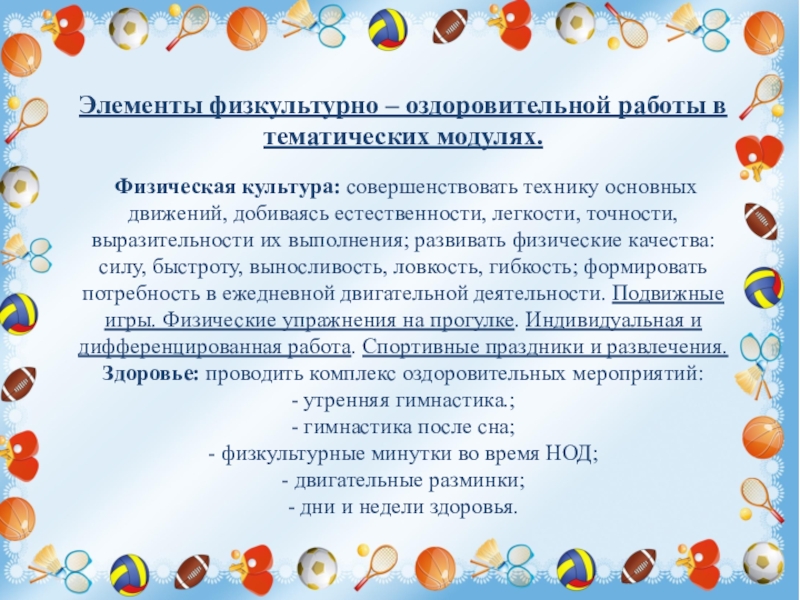 Элементы физкультурно – оздоровительной работы в тематических модулях.

Физическая культура: совершенствовать технику основных движений, добиваясь естественности, легкости, точности, выразительности их выполнения; развивать физические качества: силу, быстроту, выносливость, ловкость, гибкость; формировать потребность в ежедневной двигательной деятельности. Подвижные игры. Физические упражнения на прогулке. Индивидуальная и дифференцированная работа. Спортивные праздники и развлечения.
Здоровье: проводить комплекс оздоровительных мероприятий:
- утренняя гимнастика.;
- гимнастика после сна;
- физкультурные минутки во время НОД;
- двигательные разминки;
- дни и недели здоровья.